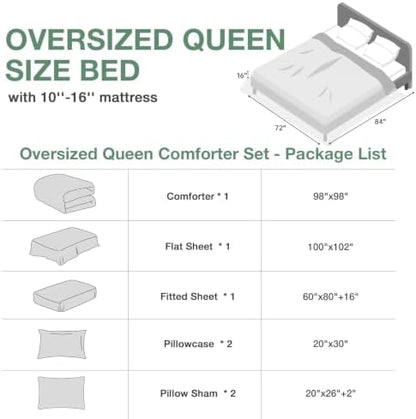 OVERSIZED QUEEN SIZE BED

with 10''-16'' mattress

16"

72"

84"

Oversized Queen Comforter Set - Package List

| | | |
|---|---|---|
| | Comforter * 1 | 98"x98" |
| | Flat Sheet * 1 | 100"x102" |
| | Fitted Sheet * 1 | 60"x80"+16" |
| | Pillowcase * 2 | 20"x30" |
| | Pillow Sham * 2 | 20"x26"+2" |